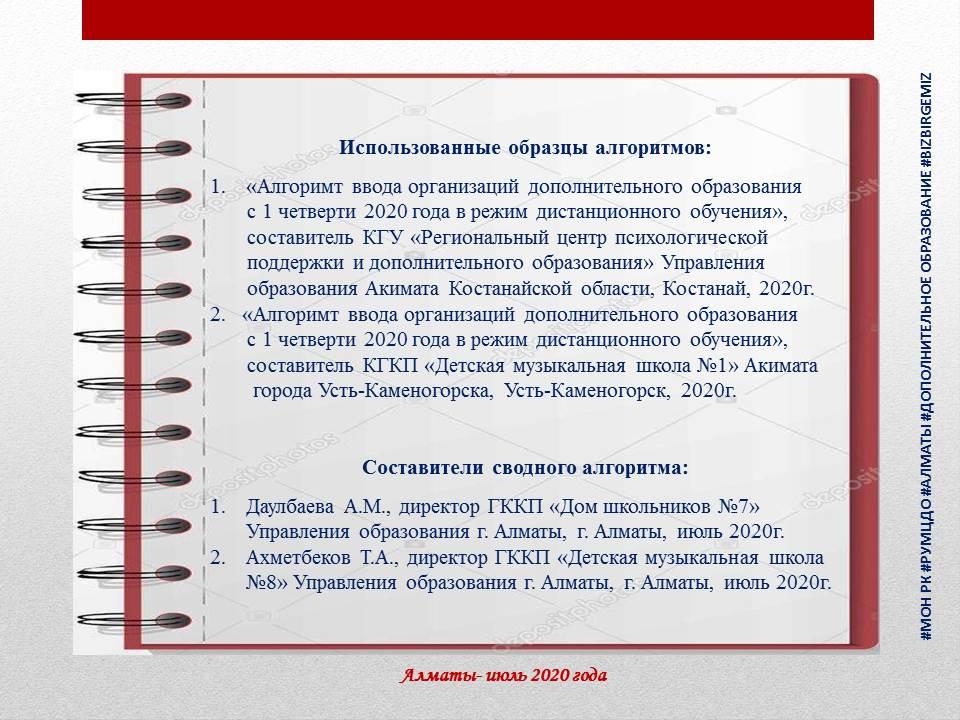 Использованные образцы алгоритмов:

1. «Алгоримт ввода организаций дополнительного образования с 1 четверти 2020 года в режим дистанционного обучения», составитель КГУ «Региональный центр психологической поддержки и дополнительного образования» Управления образования Акимата Костанайской области, Костанай, 2020г.
2. «Алгоримт ввода организаций дополнительного образования с 1 четверти 2020 года в режим дистанционного обучения», составитель КГКП «Детская музыкальная школа №1» Акимата города Усть-Каменогорска, Усть-Каменогорск, 2020г.

Составители сводного алгоритма:

1. Даулбаева А.М., директор ГККП «Дом школьников №7» Управления образования г. Алматы, г. Алматы, июль 2020г.
2. Ахметбеков Т.А., директор ГККП «Детская музыкальная школа №8» Управления образования г. Алматы, г. Алматы, июль 2020г.

Алматы- июль 2020 года

#МОН РК #РУМЦДО #АЛМАТЫ #ДОПОЛНИТЕЛЬНОЕ ОБРАЗОВАНИЕ #BIZBIRGEMIZ